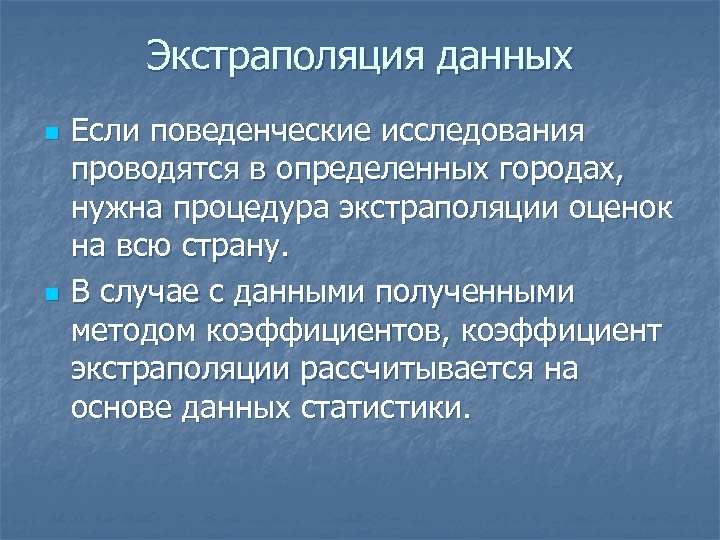 Экстраполяция данных

Если поведенческие исследования проводятся в определенных городах, нужна процедура экстраполяции оценок на всю страну.

В случае с данными полученными методом коэффициентов, коэффициент экстраполяции рассчитывается на основе данных статистики.